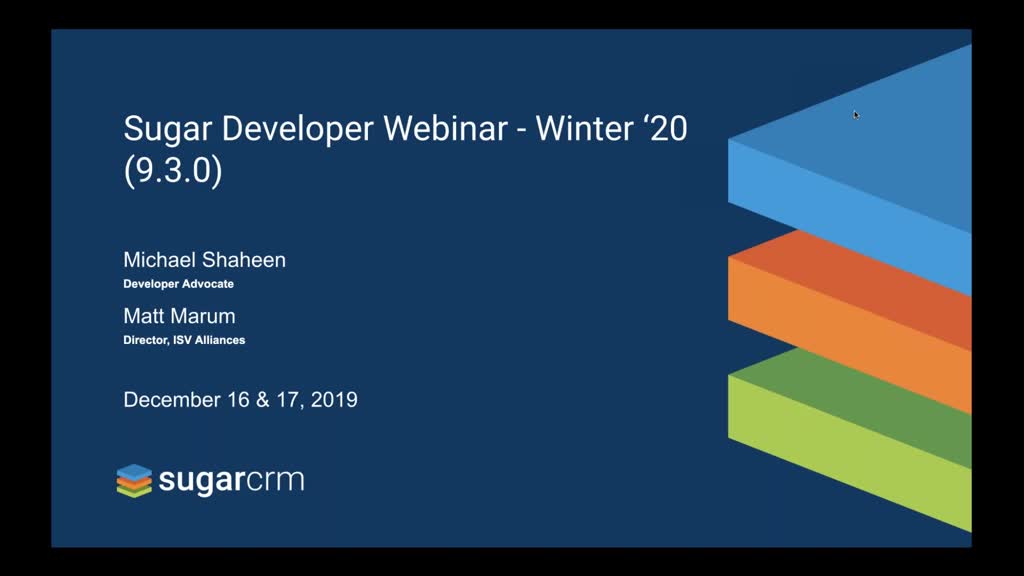 Sugar Developer Webinar - Winter ‘20 (9.3.0)

Michael Shaheen
Developer Advocate

Matt Marum
Director, ISV Alliances

December 16 & 17, 2019

sugarcrm